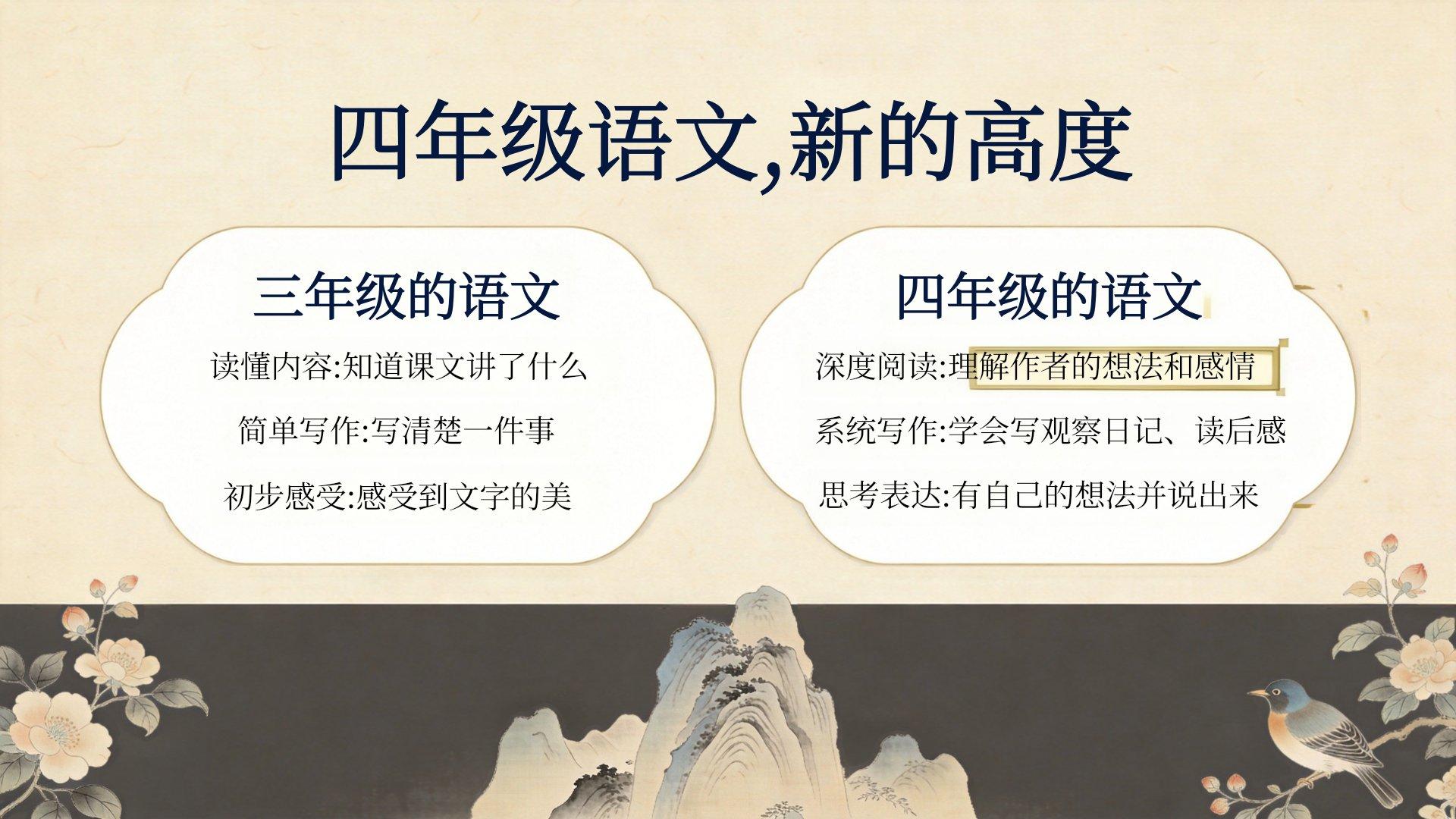 四年级语文,新的高度

三年级的语文

读懂内容:知道课文讲了什么

简单写作:写清楚一件事

初步感受:感受到文字的美

四年级的语文

深度阅读:理解作者的想法和感情

系统写作:学会写观察日记、读后感

思考表达:有自己的想法并说出来